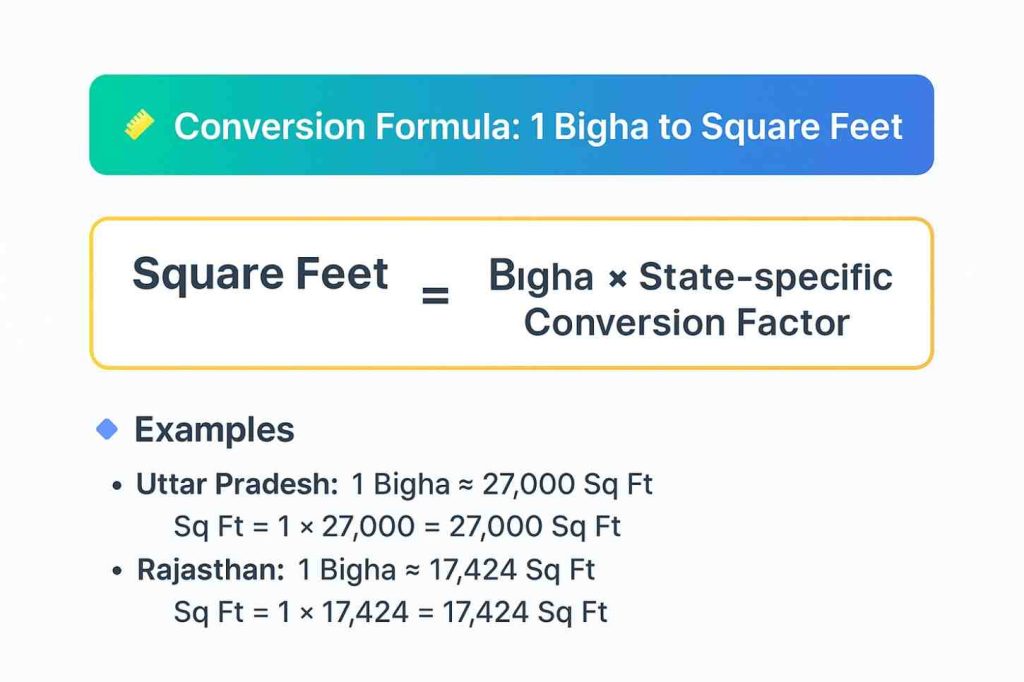 Conversion Formula: 1 Bigha to Square Feet

Square Feet = Bıgha × State-specific Conversion Factor

Examples

• Uttar Pradesh: 1 Bigha ≈ 27,000 Sq Ft
Sq Ft = 1 × 27,000 = 27,000 Sq Ft

• Rajasthan: 1 Bigha ≈ 17,424 Sq Ft
Sq Ft = 1 × 17,424 = 17,424 Sq Ft